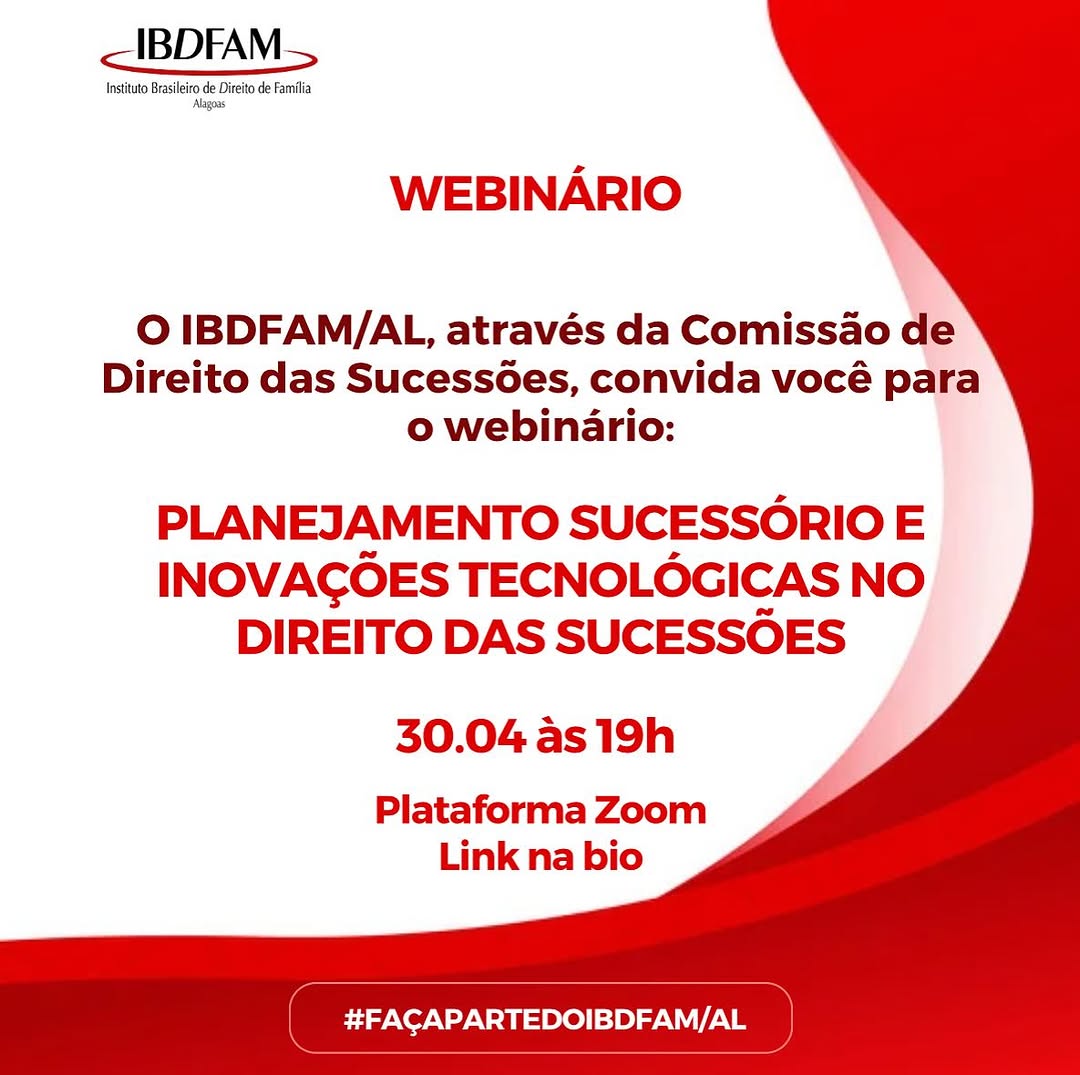 IBDFAM
Instituto Brasileiro de Direito de Família
Alagoas

WEBINÁRIO

O IBDFAM/AL, através da Comissão de Direito das Sucessões, convida você para o webinário:

PLANEJAMENTO SUCESSÓRIO E INOVAÇÕES TECNOLÓGICAS NO DIREITO DAS SUCESSÕES

30.04 às 19h

Plataforma Zoom
Link na bio

#FAÇAPARTEDOIBDFAM/AL